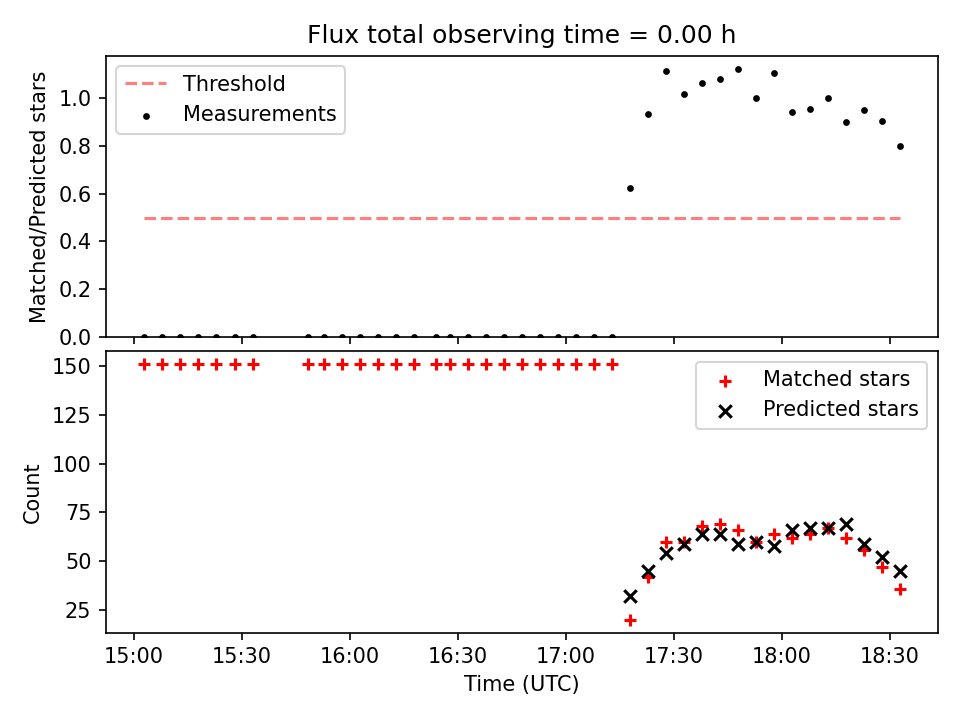 Flux total observing time = 0.00 h

Threshold
Measurements

Matched/Predicted stars

1.0
0.8
0.6
0.4
0.2
0.0

Matched stars
Predicted stars

Count

150
125
100
75
50
25

15:00
15:30
16:00
16:30
17:00
17:30
18:00
18:30

Time (UTC)